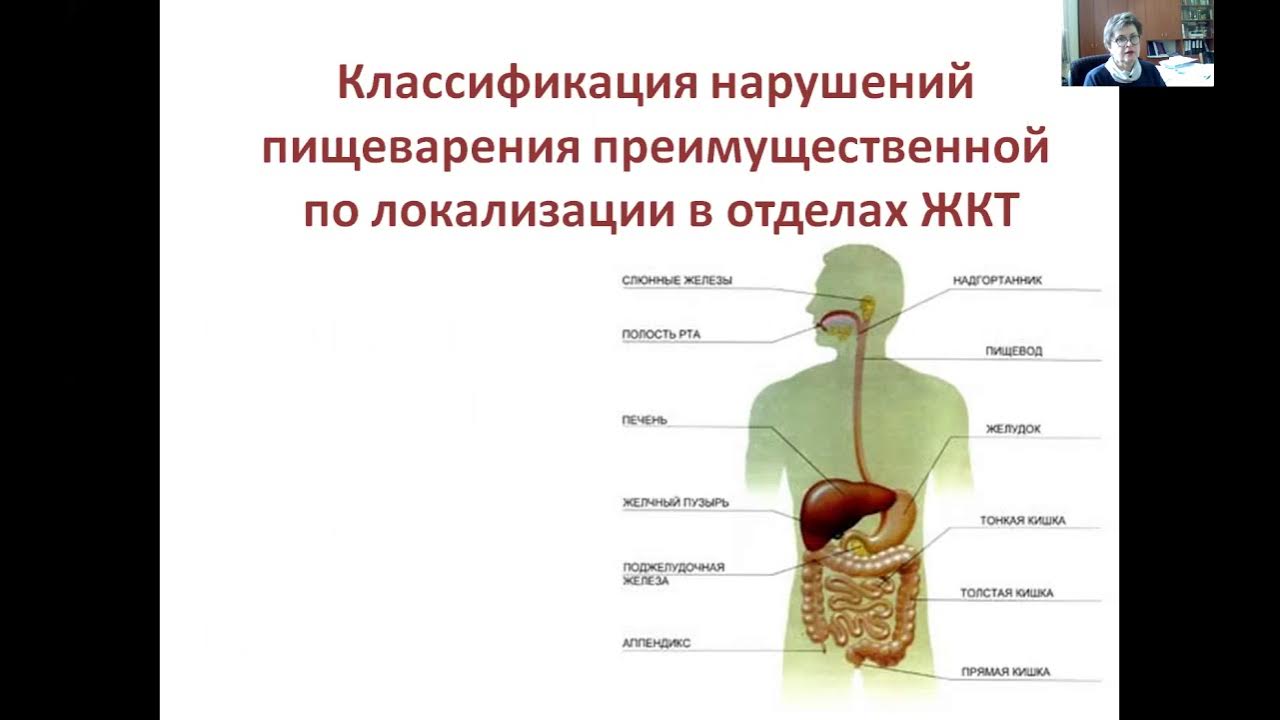 Классификация нарушений пищеварения преимущественной по локализации в отделах ЖКТ

СЛЮННЫЕ ЖЕЛЕЗЫ
ПОЛОСТЬ РТА
ПЕЧЕНЬ
ЖЕЛЧНЫЙ ПУЗЫРЬ
ПОДЖЕЛУДОЧНАЯ ЖЕЛЕЗА
АППЕНДИКС
НАДГОРТАННИК
ПИЩЕВОД
ЖЕЛУДОК
ТОНКАЯ КИШКА
ТОЛСТАЯ КИШКА
ПРЯМАЯ КИШКА